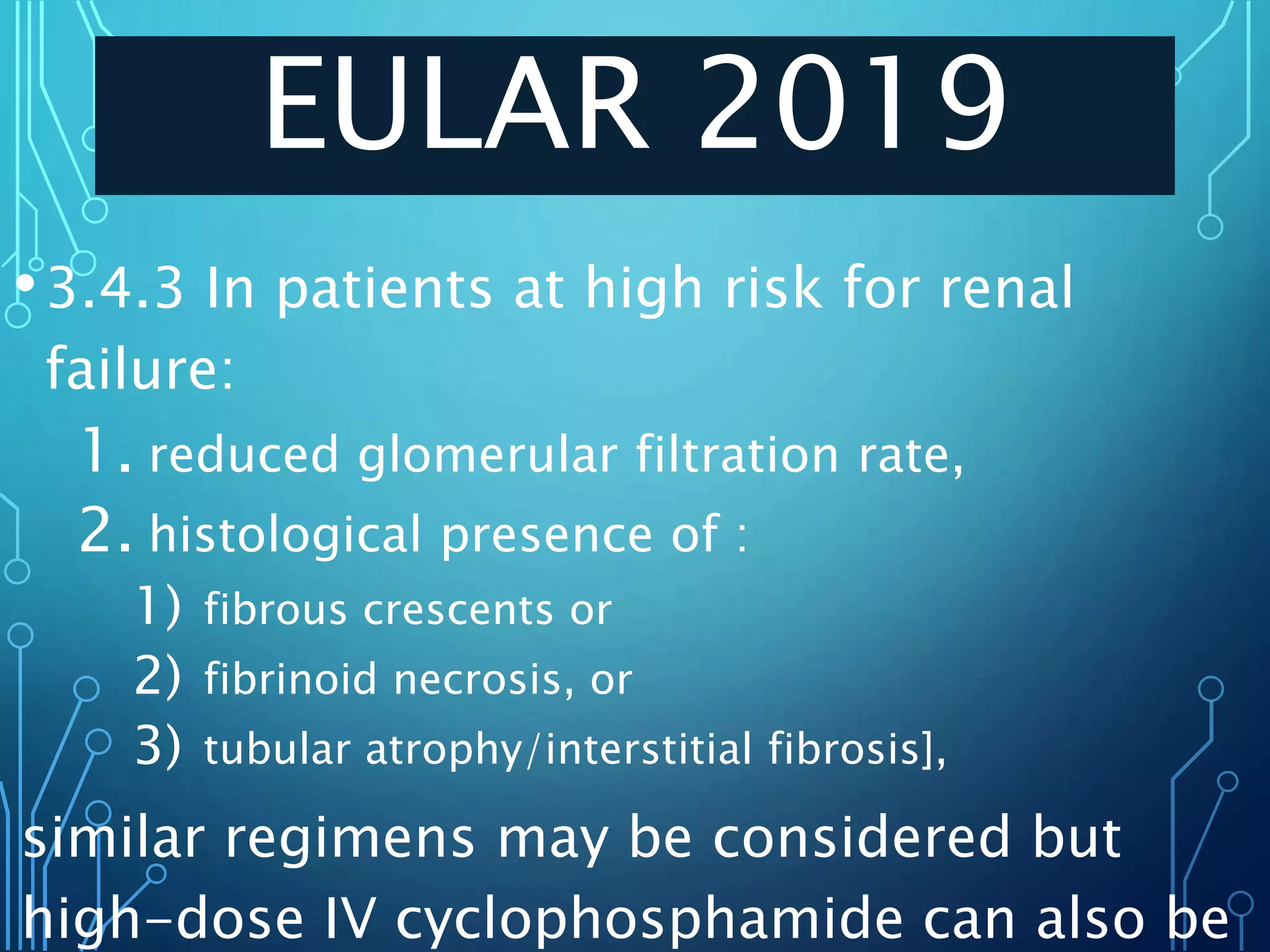 EULAR 2019

• 3.4.3 In patients at high risk for renal failure:

1. reduced glomerular filtration rate,
2. histological presence of :
   1) fibrous crescents or
   2) fibrinoid necrosis, or
   3) tubular atrophy/interstitial fibrosis],

similar regimens may be considered but high-dose IV cyclophosphamide can also be